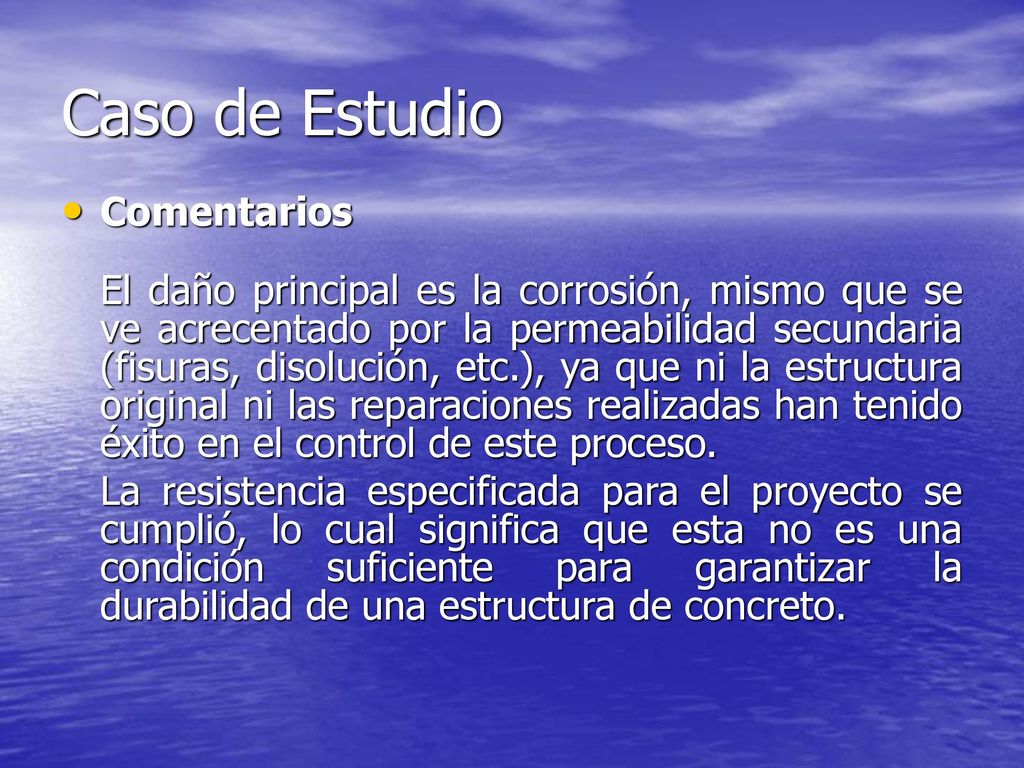 Caso de Estudio

• Comentarios

El daño principal es la corrosión, mismo que se ve acrecentado por la permeabilidad secundaria (fisuras, disolución, etc.), ya que ni la estructura original ni las reparaciones realizadas han tenido éxito en el control de este proceso.

La resistencia especificada para el proyecto se cumplió, lo cual significa que esta no es una condición suficiente para garantizar la durabilidad de una estructura de concreto.